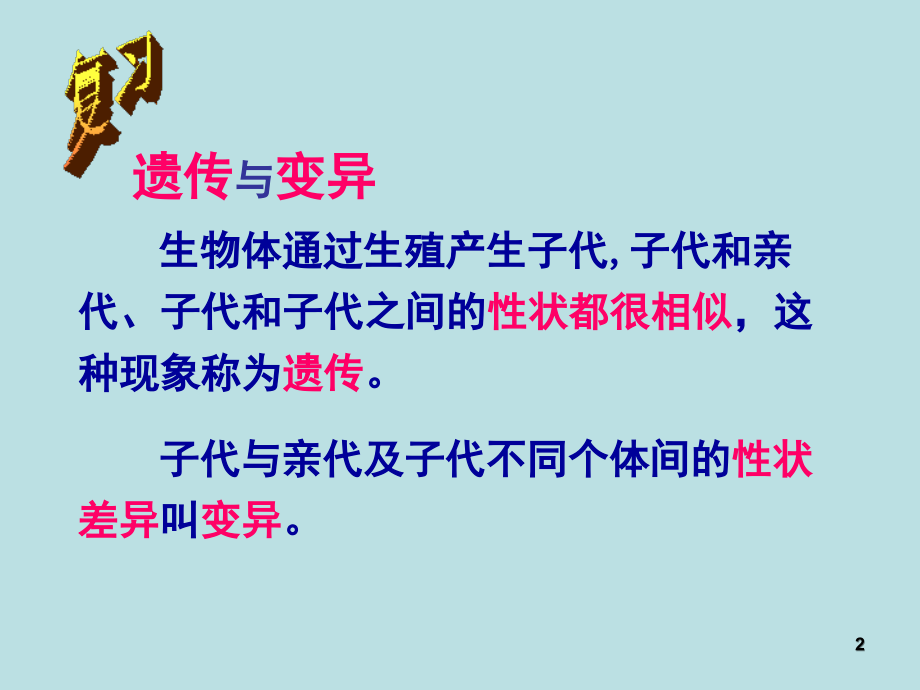 复习

遗传与变异

生物体通过生殖产生子代, 子代和亲代、子代和子代之间的性状都很相似，这种现象称为遗传。

子代与亲代及子代不同个体间的性状差异叫变异。

2